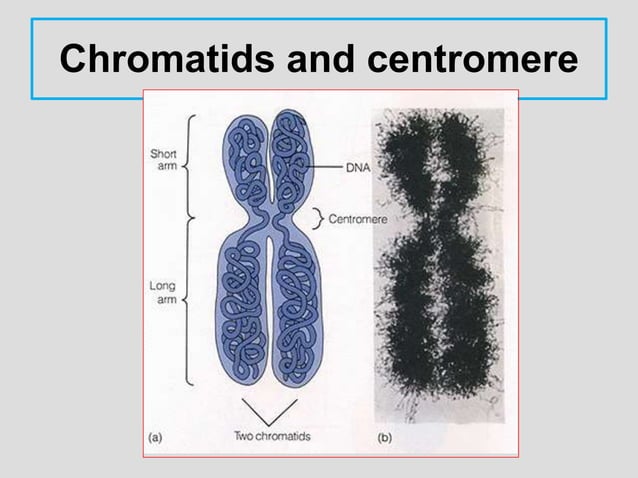 Chromatids and centromere

Short arm

DNA

Centromere

Long arm

Two chromatids

(a)

(b)